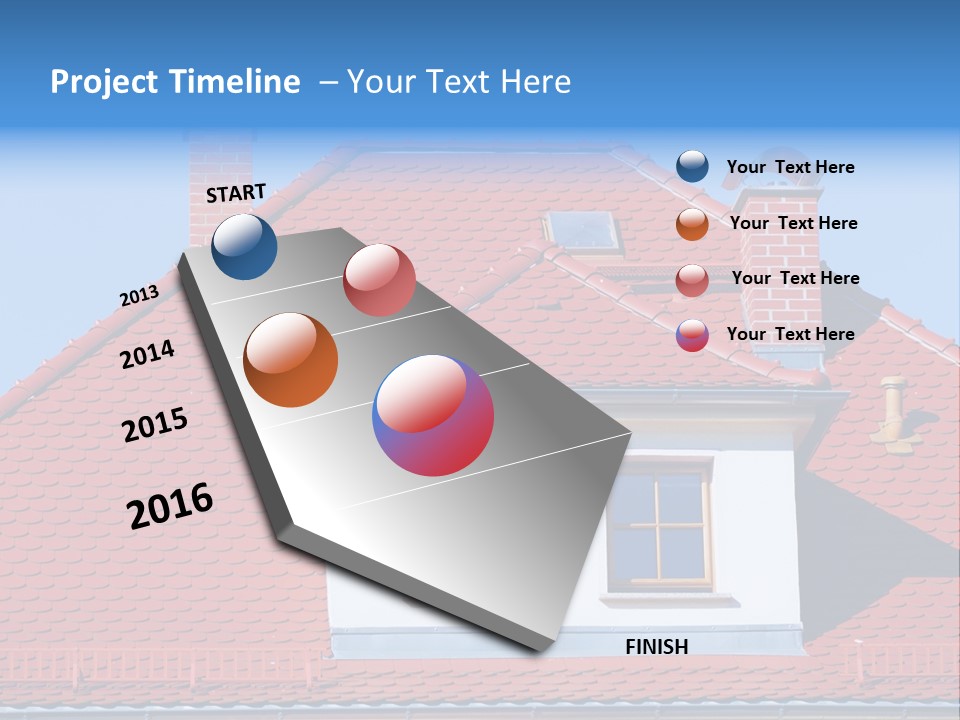 Project Timeline – Your Text Here

START

2013

2014

2015

2016

FINISH

Your Text Here

Your Text Here

Your Text Here

Your Text Here